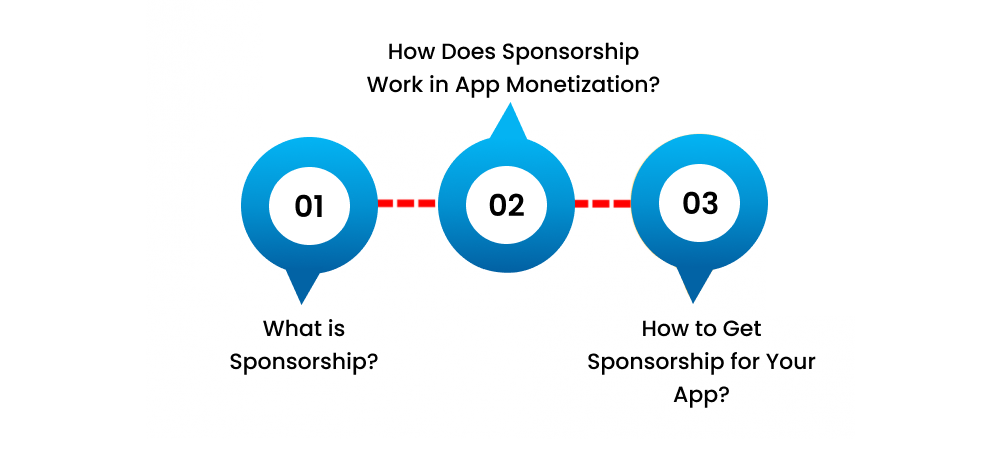 How Does Sponsorship Work in App Monetization?

01

02

03

What is Sponsorship?

How to Get Sponsorship for Your App?